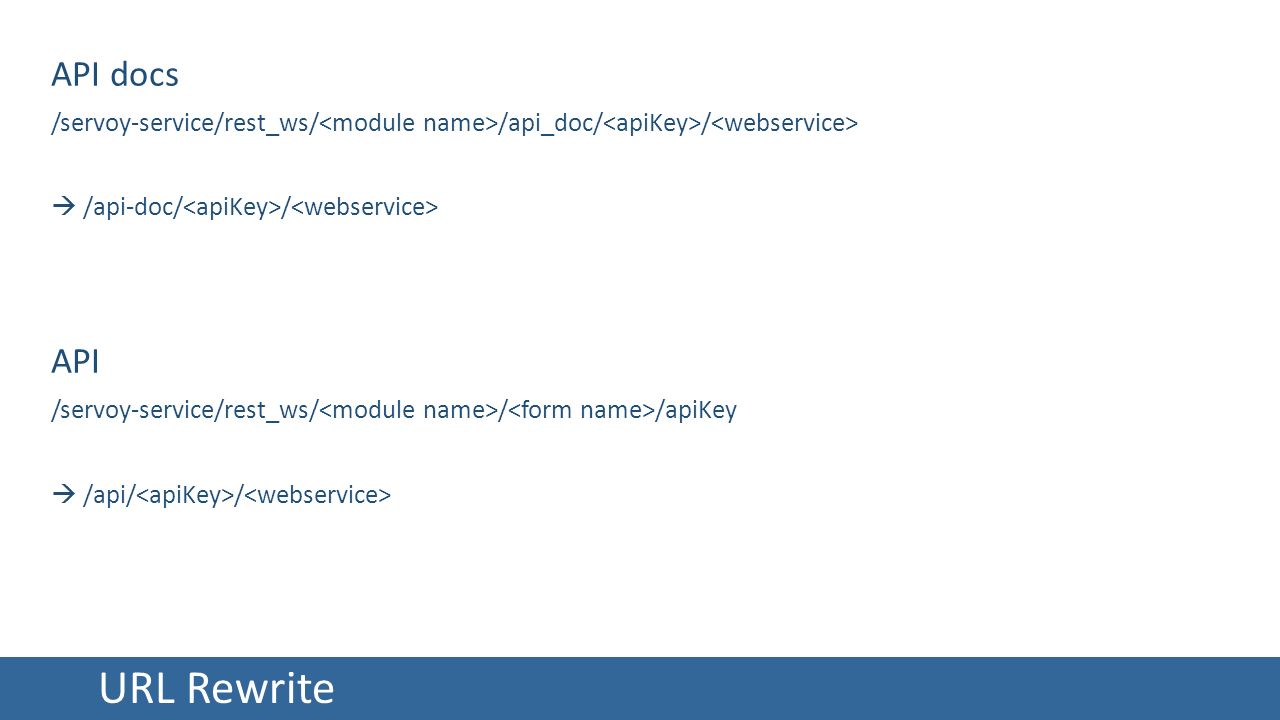 API docs

/servoy-service/rest_ws/<module name>/api_doc/<apiKey>/<webservice>

→ /api-doc/<apiKey>/<webservice>

API

/servoy-service/rest_ws/<module name>/<form name>/apiKey

→ /api/<apiKey>/<webservice>

URL Rewrite